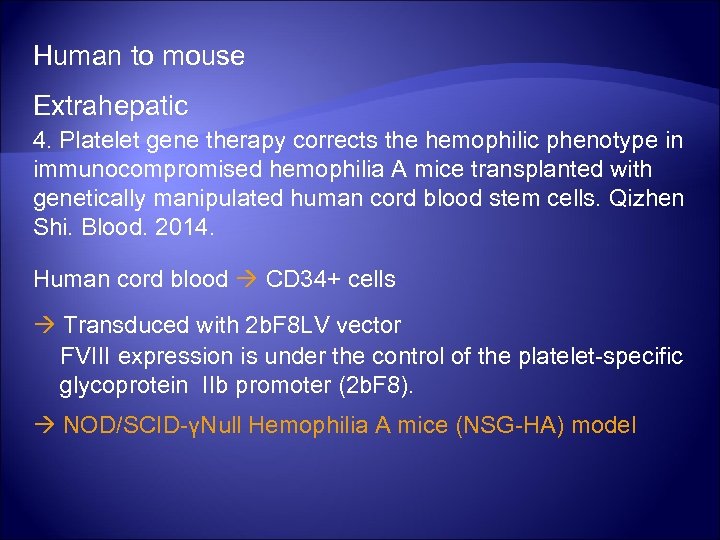 Human to mouse

Extrahepatic

4. Platelet gene therapy corrects the hemophilic phenotype in immunocompromised hemophilia A mice transplanted with genetically manipulated human cord blood stem cells. Qizhen Shi. Blood. 2014.

Human cord blood → CD34+ cells

→ Transduced with 2bF8LV vector
FVIII expression is under the control of the platelet-specific glycoprotein IIb promoter (2bF8).

→ NOD/SCID-γNull Hemophilia A mice (NSG-HA) model